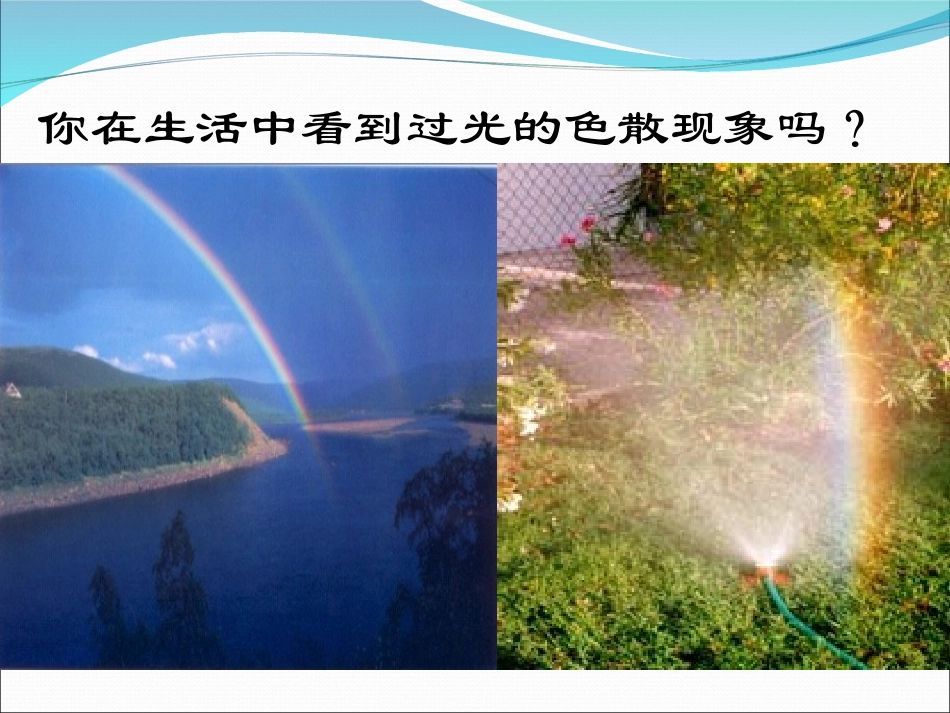 你在生活中看到过光的色散现象吗？